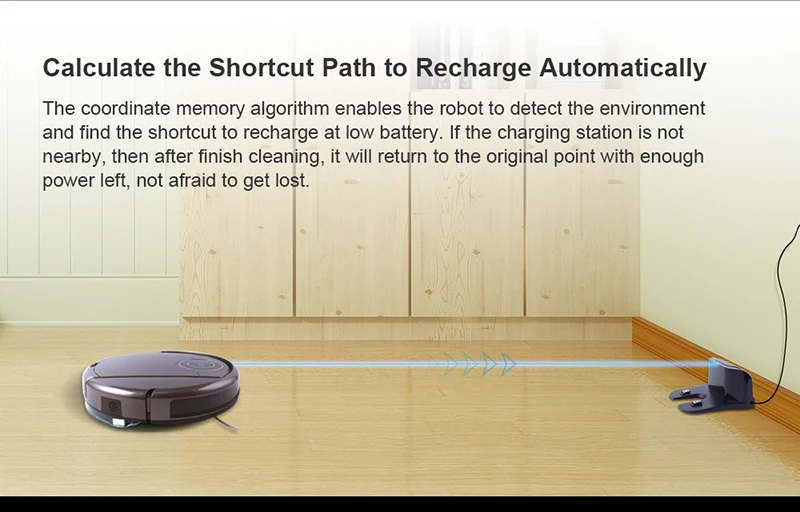 Calculate the Shortcut Path to Recharge Automatically

The coordinate memory algorithm enables the robot to detect the environment and find the shortcut to recharge at low battery. If the charging station is not nearby, then after finish cleaning, it will return to the original point with enough power left, not afraid to get lost.